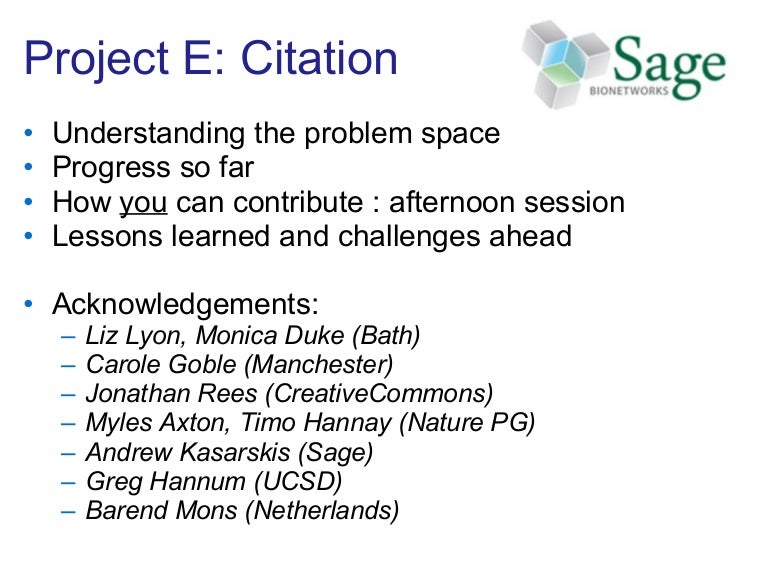 Project E: Citation

Sage
BIONETWORKS

• Understanding the problem space
• Progress so far
• How you can contribute : afternoon session
• Lessons learned and challenges ahead

• Acknowledgements:
– Liz Lyon, Monica Duke (Bath)
– Carole Goble (Manchester)
– Jonathan Rees (CreativeCommons)
– Myles Axton, Timo Hannay (Nature PG)
– Andrew Kasarskis (Sage)
– Greg Hannum (UCSD)
– Barend Mons (Netherlands)